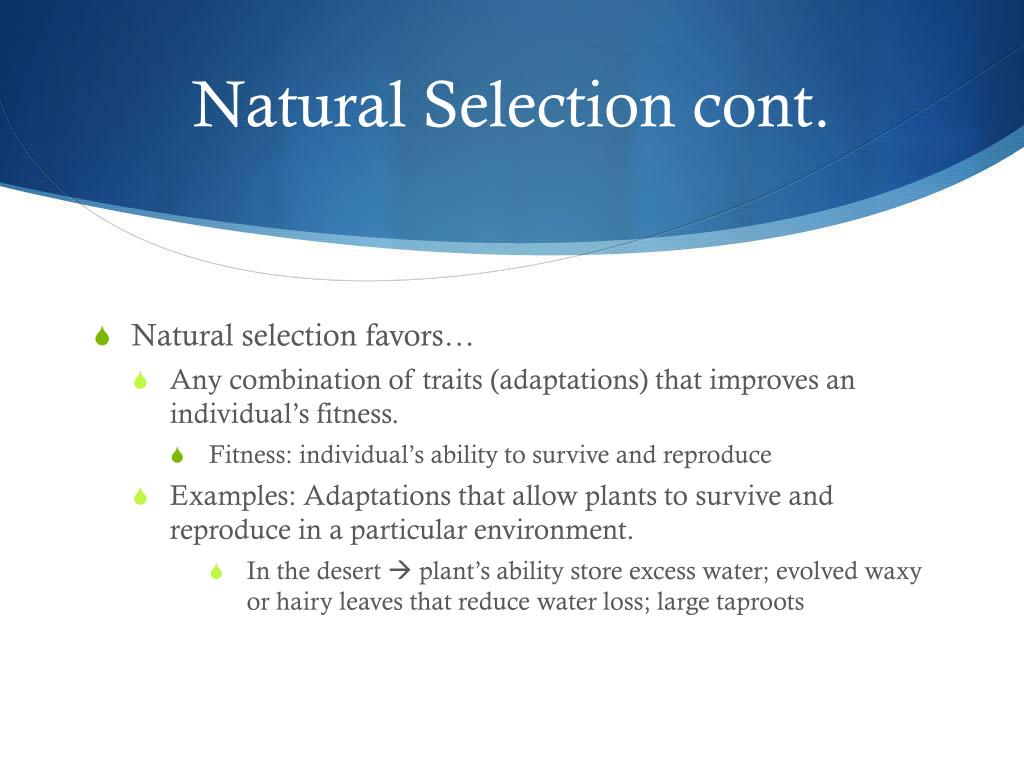 Natural Selection cont.

Natural selection favors…

Any combination of traits (adaptations) that improves an individual’s fitness.

Fitness: individual’s ability to survive and reproduce

Examples: Adaptations that allow plants to survive and reproduce in a particular environment.

In the desert → plant’s ability store excess water; evolved waxy or hairy leaves that reduce water loss; large taproots